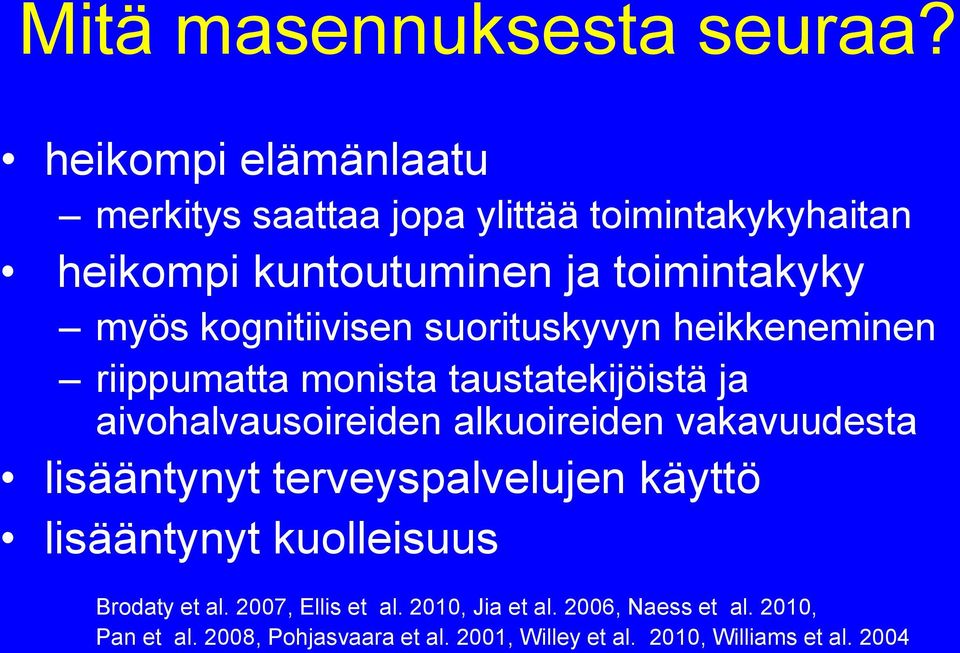 Mitä masennuksesta seuraa?

• heikompi elämänlaatu
– merkitys saattaa jopa ylittää toimintakykyhaitan
• heikompi kuntoutuminen ja toimintakyky
– myös kognitiivisen suorituskyvyn heikkeneminen
– riippumatta monista taustatekijöistä ja aivohalvausoireiden alkuoireiden vakavuudesta
• lisääntynyt terveyspalvelujen käyttö
• lisääntynyt kuolleisuus

Brodaty et al. 2007, Ellis et al. 2010, Jia et al. 2006, Naess et al. 2010, Pan et al. 2008, Pohjasvaara et al. 2001, Willey et al. 2010, Williams et al. 2004